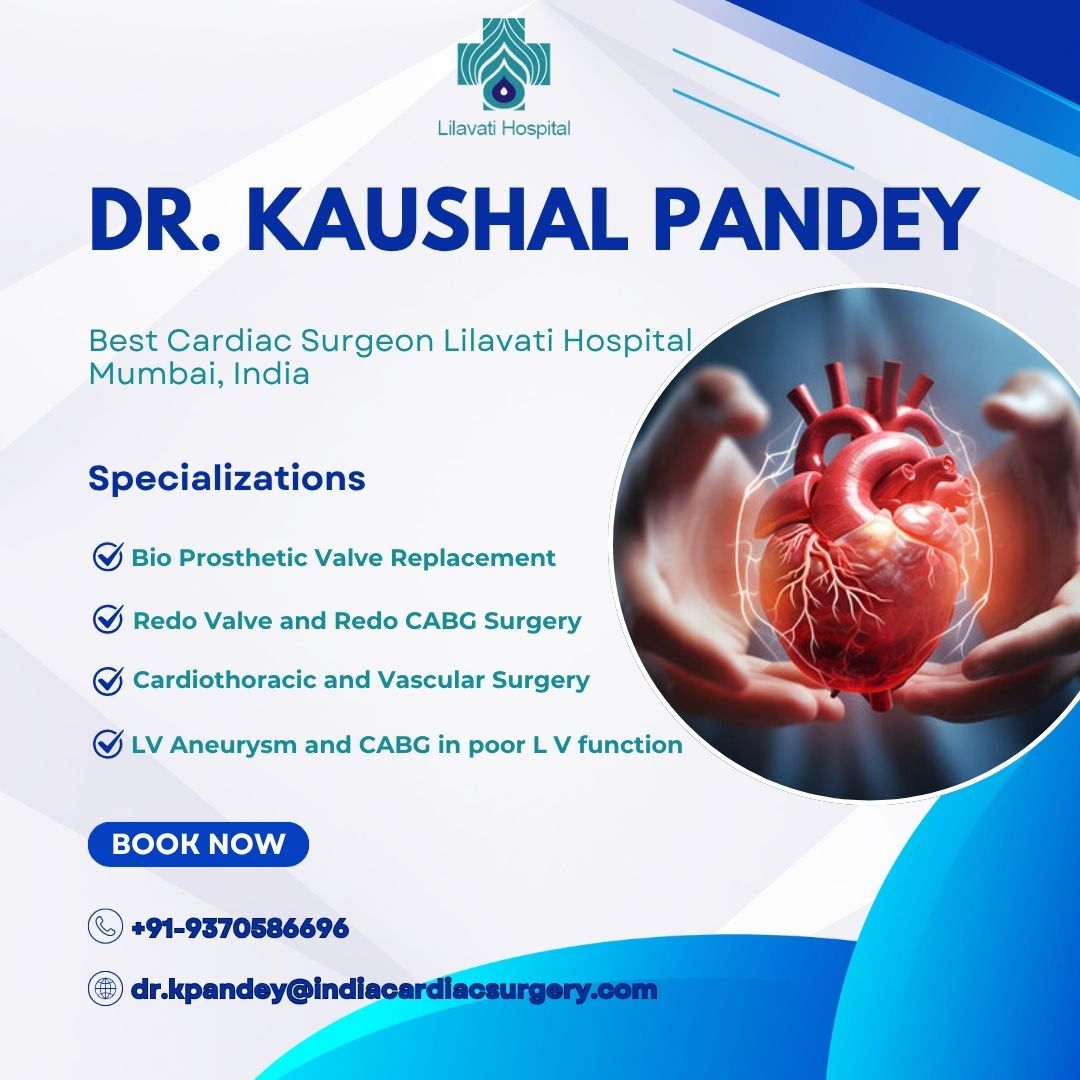 Lilavati Hospital

DR. KAUSHAL PANDEY

Best Cardiac Surgeon Lilavati Hospital Mumbai, India

Specializations

Bio Prosthetic Valve Replacement

Redo Valve and Redo CABG Surgery

Cardiothoracic and Vascular Surgery

LV Aneurysm and CABG in poor L V function

BOOK NOW

+91-9370586696

dr.kpandey@indiacardiacsurgery.com